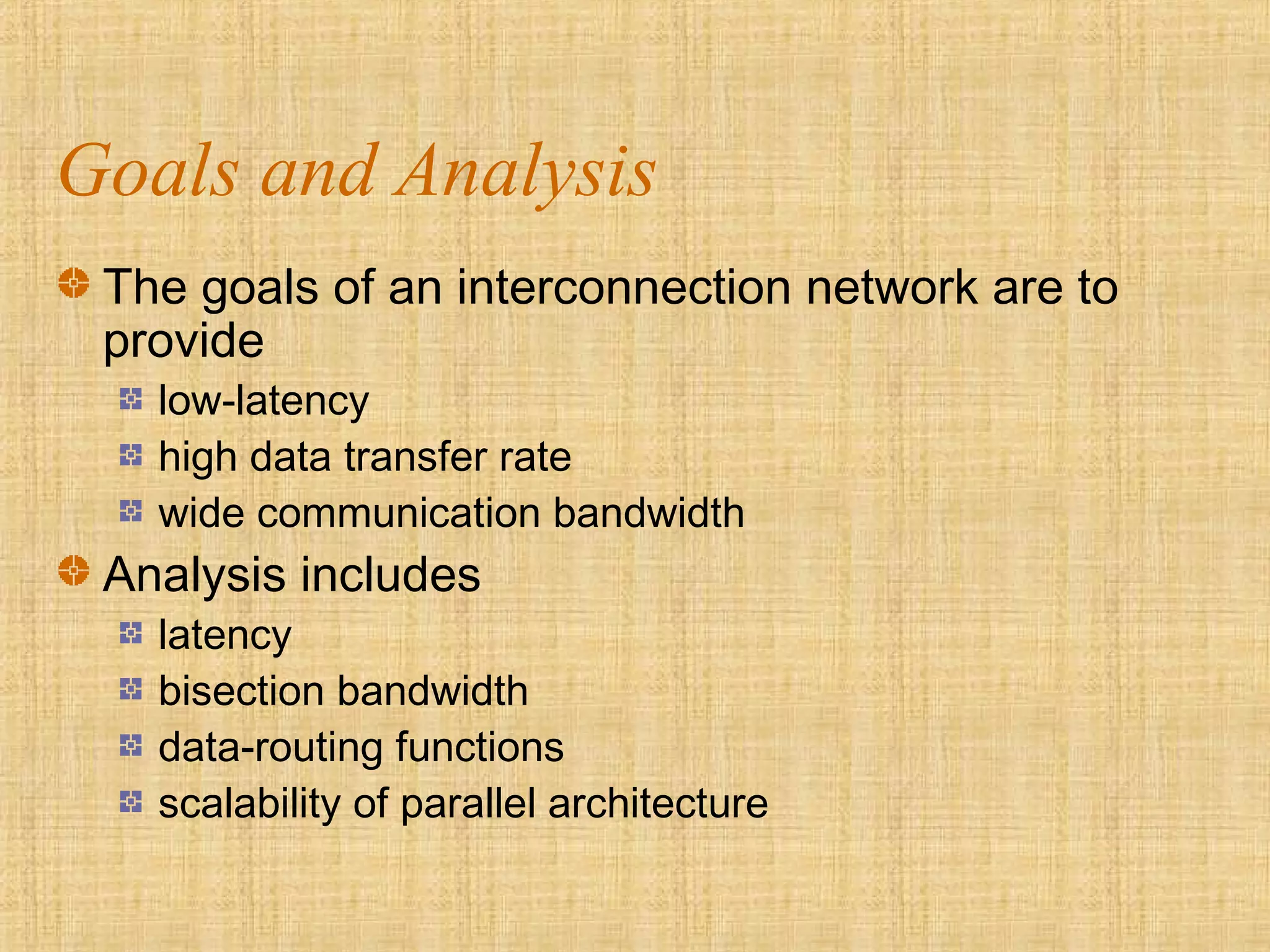 Goals and Analysis

The goals of an interconnection network are to provide

low-latency

high data transfer rate

wide communication bandwidth

Analysis includes

latency

bisection bandwidth

data-routing functions

scalability of parallel architecture